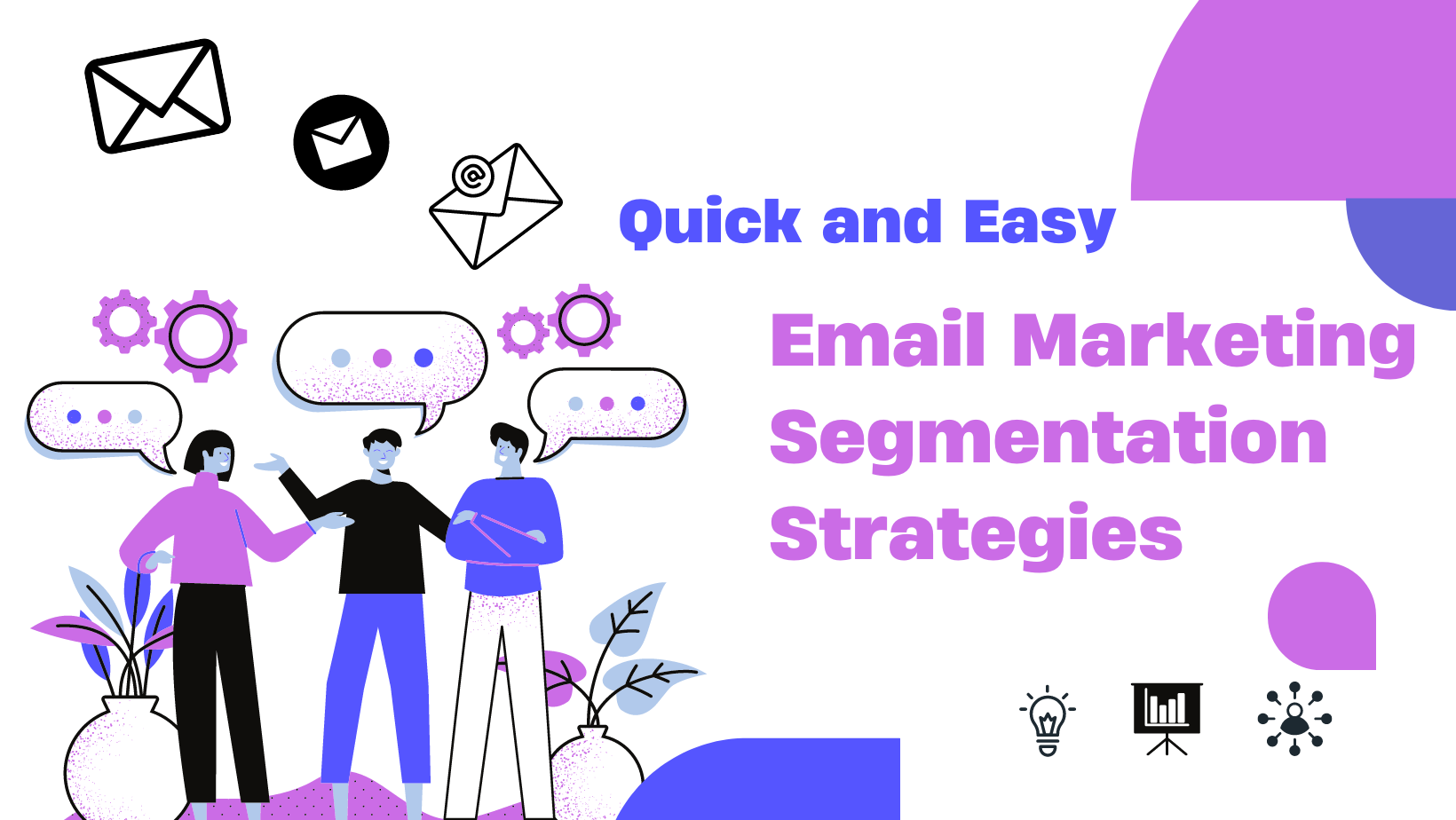 Quick and Easy

Email Marketing Segmentation Strategies